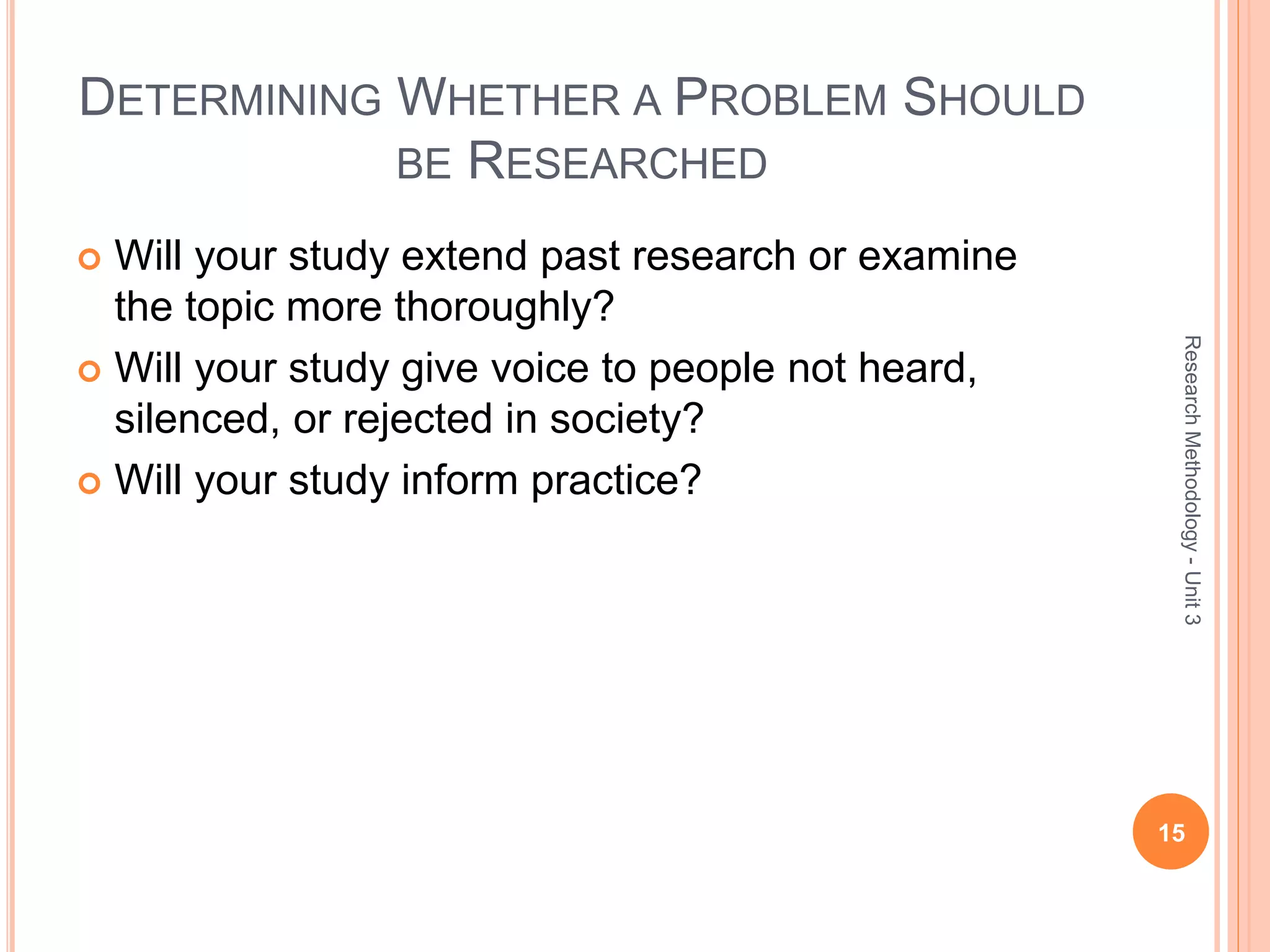 DETERMINING WHETHER A PROBLEM SHOULD BE RESEARCHED

Will your study extend past research or examine the topic more thoroughly?

Will your study give voice to people not heard, silenced, or rejected in society?

Will your study inform practice?

Research Methodology - Unit 3

15